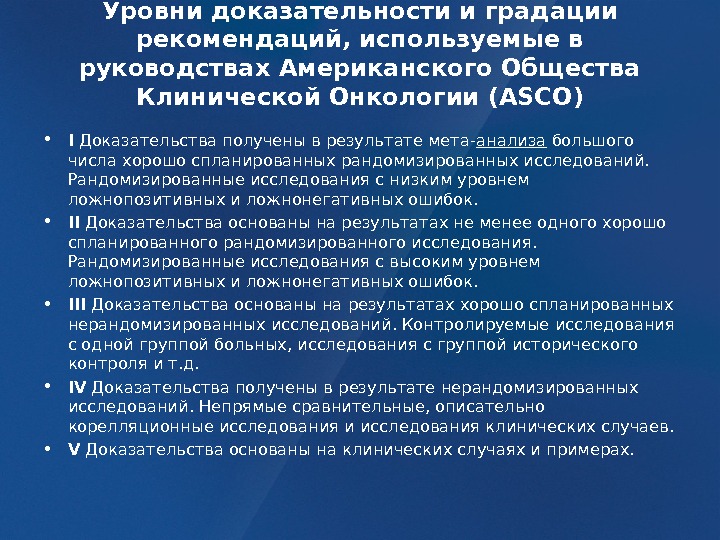 Уровни доказательности и градации рекомендаций, используемые в руководствах Американского Общества Клинической Онкологии (ASCO)

• I Доказательства получены в результате мета-анализа большого числа хорошо спланированных рандомизированных исследований. Рандомизированные исследования с низким уровнем ложнопозитивных и ложнонегативных ошибок.
• II Доказательства основаны на результатах не менее одного хорошо спланированного рандомизированного исследования. Рандомизированные исследования с высоким уровнем ложнопозитивных и ложнонегативных ошибок.
• III Доказательства основаны на результатах хорошо спланированных нерандомизированных исследований. Контролируемые исследования с одной группой больных, исследования с группой исторического контроля и т.д.
• IV Доказательства получены в результате нерандомизированных исследований. Непрямые сравнительные, описательно корелляционные исследования и исследования клинических случаев.
• V Доказательства основаны на клинических случаях и примерах.